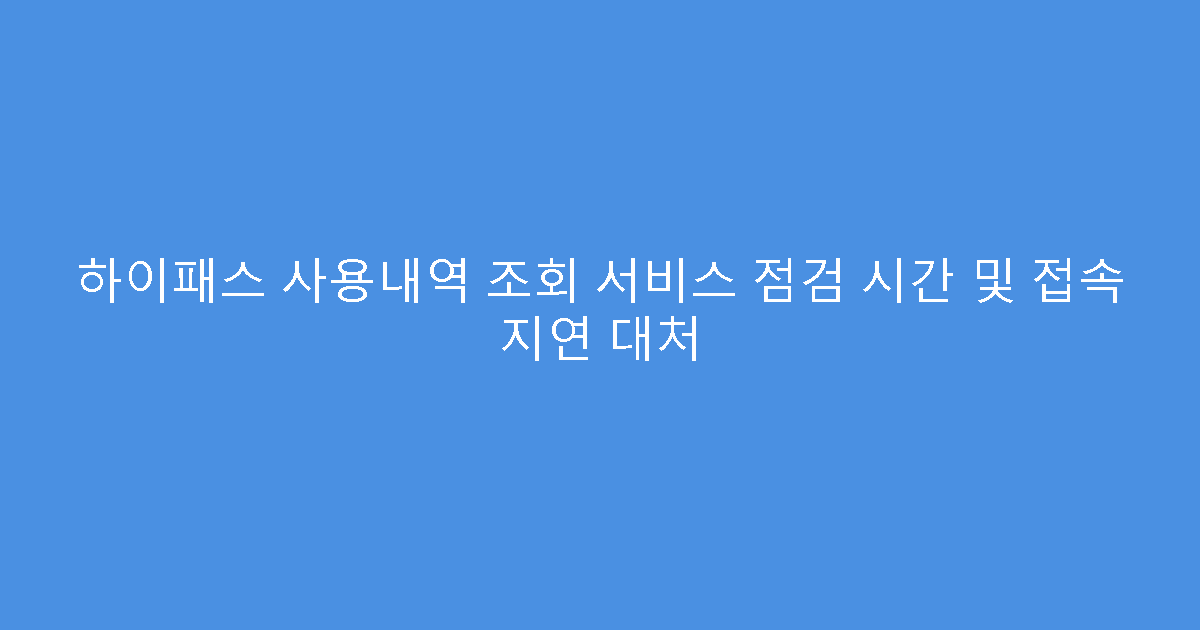 하이패스 사용내역 조회 서비스 점검 시간 및 접속 지연 대처